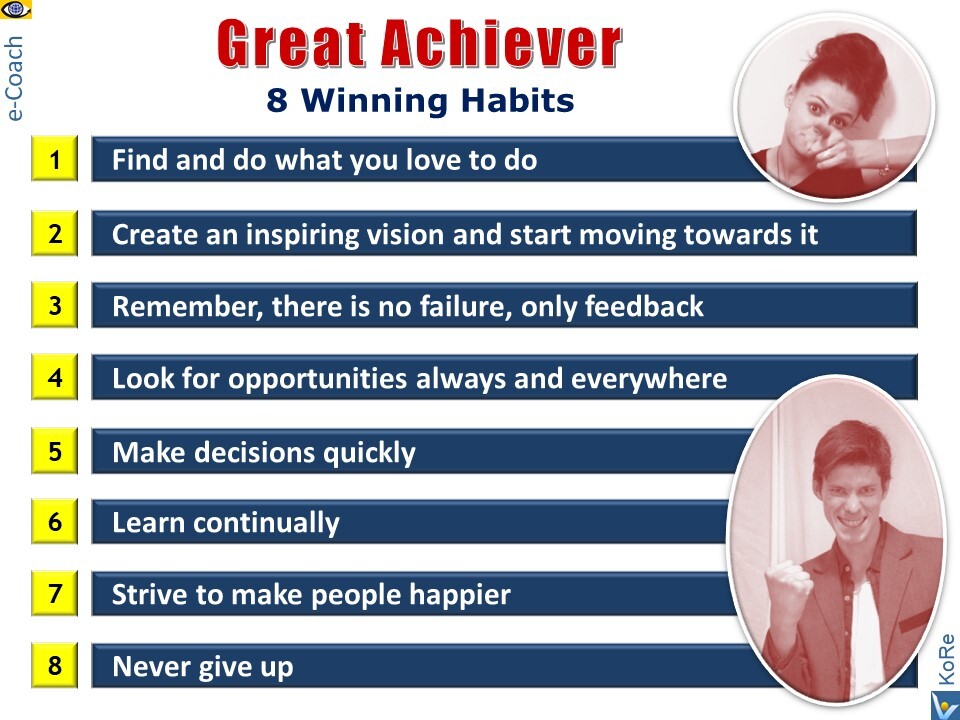 e-Coach

Great Achiever

8 Winning Habits

1 Find and do what you love to do

2 Create an inspiring vision and start moving towards it

3 Remember, there is no failure, only feedback

4 Look for opportunities always and everywhere

5 Make decisions quickly

6 Learn continually

7 Strive to make people happier

8 Never give up

KoRe